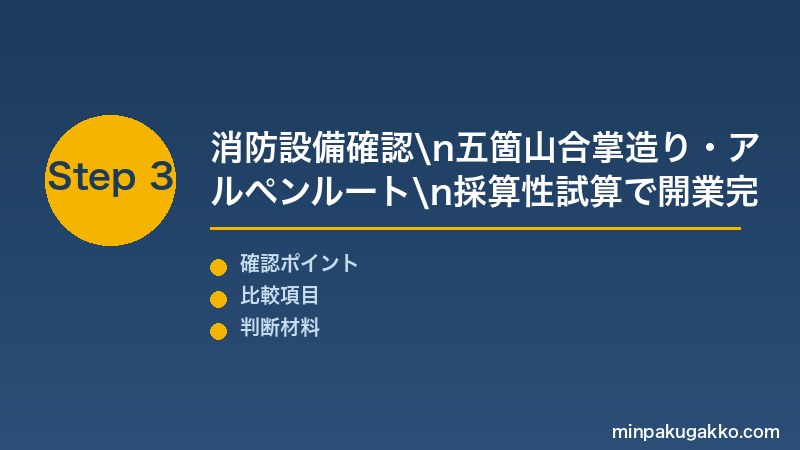 Step 3

消防設備確認\n五箇山合掌造り・アルペンルート\n採算性試算で開業完

確認ポイント

比較項目

判断材料

minpakugakko.com